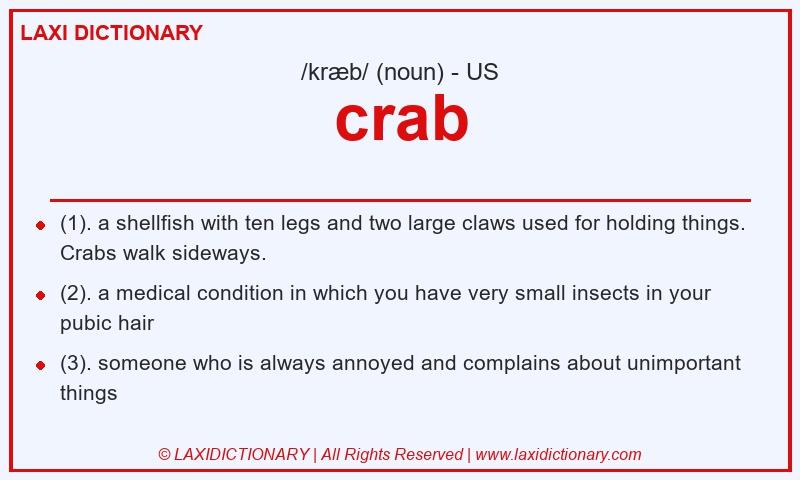 LAXI DICTIONARY

/kræb/ (noun) - US

crab

- (1). a shellfish with ten legs and two large claws used for holding things. Crabs walk sideways.
- (2). a medical condition in which you have very small insects in your pubic hair
- (3). someone who is always annoyed and complains about unimportant things

© LAXIDICTIONARY | All Rights Reserved | www.laxidictionary.com